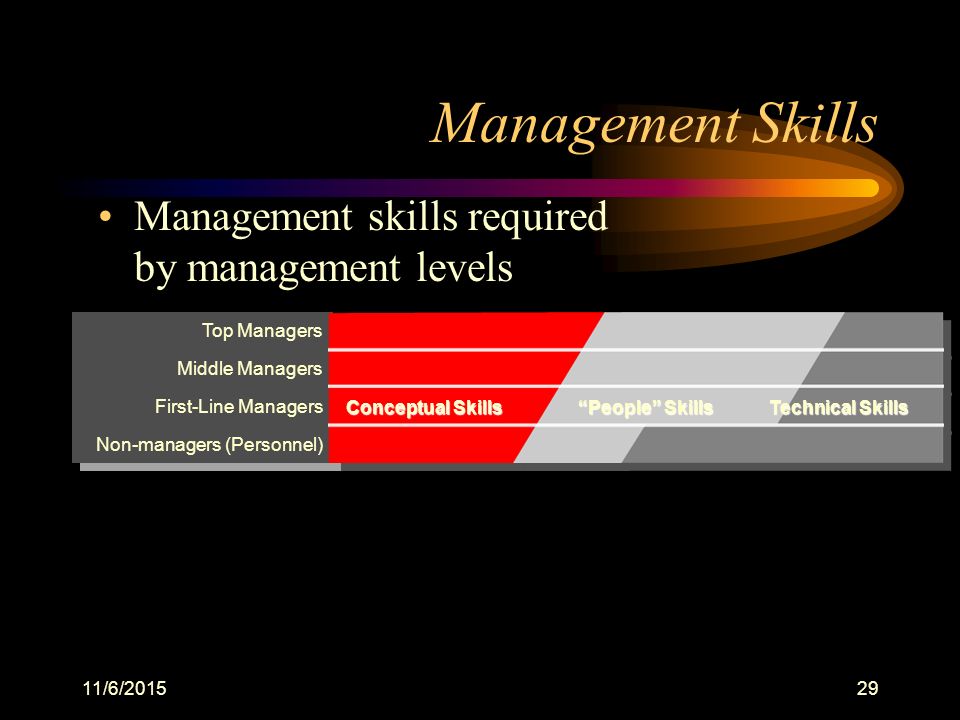 Management Skills

• Management skills required by management levels

Top Managers
Middle Managers
First-Line Managers
Non-managers (Personnel)

Conceptual Skills
"People" Skills
Technical Skills

11/6/2015

29